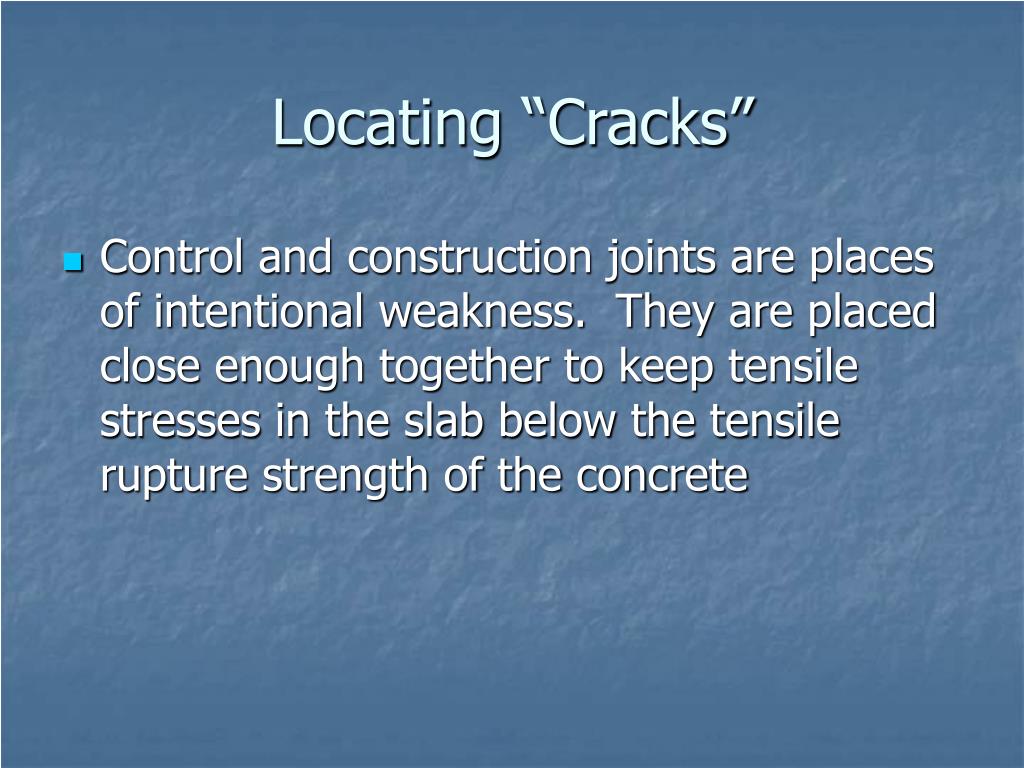 Locating “Cracks”

Control and construction joints are places of intentional weakness. They are placed close enough together to keep tensile stresses in the slab below the tensile rupture strength of the concrete